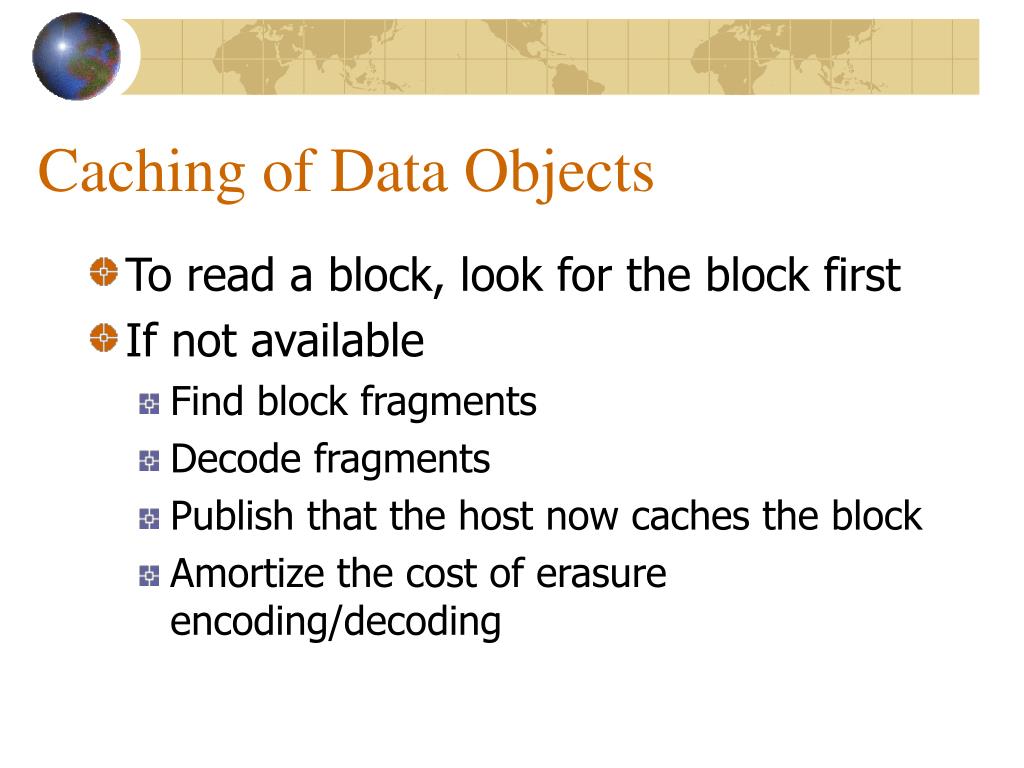 Caching of Data Objects

To read a block, look for the block first

If not available

Find block fragments

Decode fragments

Publish that the host now caches the block

Amortize the cost of erasure encoding/decoding